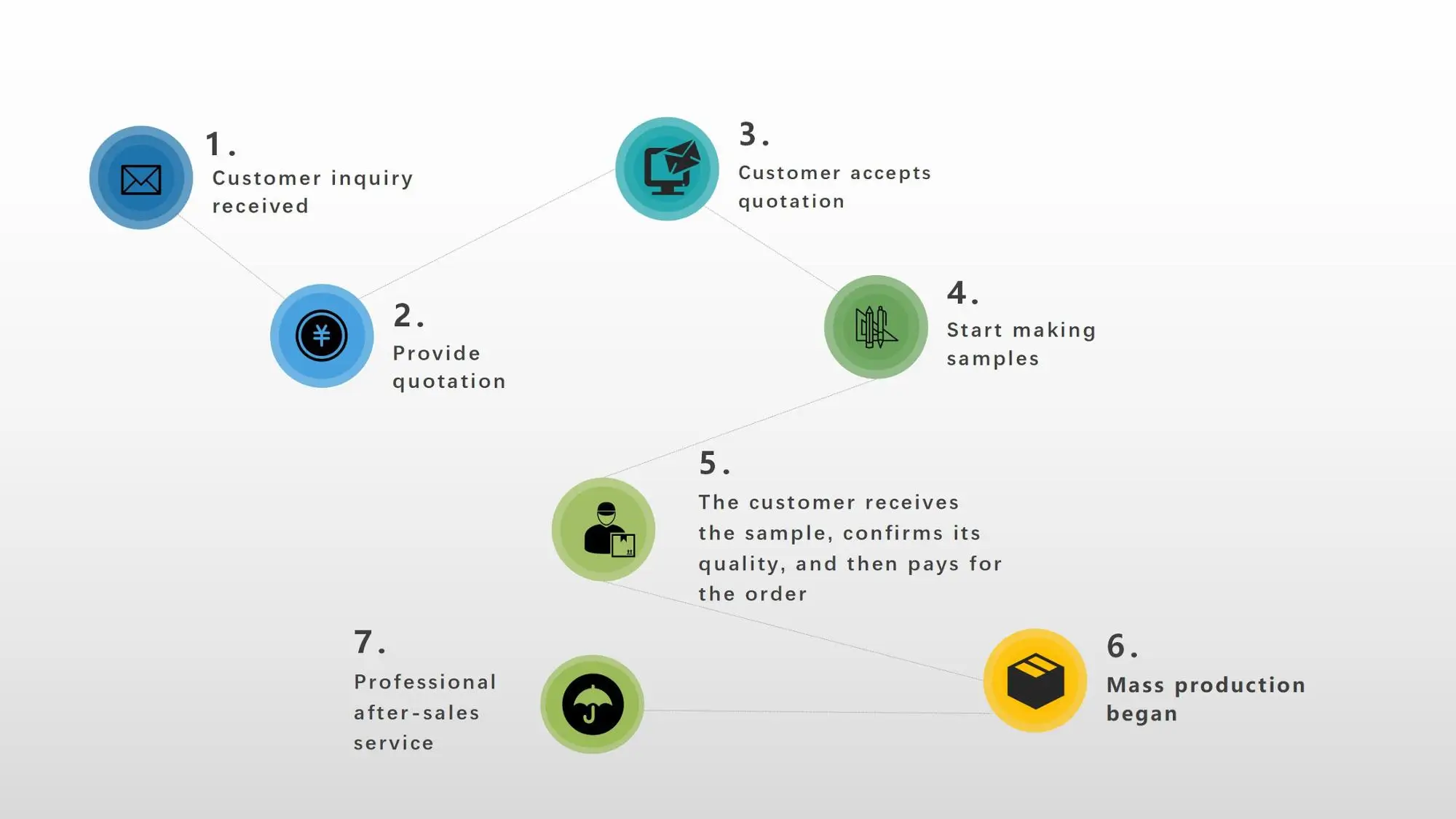 1.
Customer inquiry received

2.
Provide quotation

3.
Customer accepts quotation

4.
Start making samples

5.
The customer receives the sample, confirms its quality, and then pays for the order

6.
Mass production began

7.
Professional after-sales service